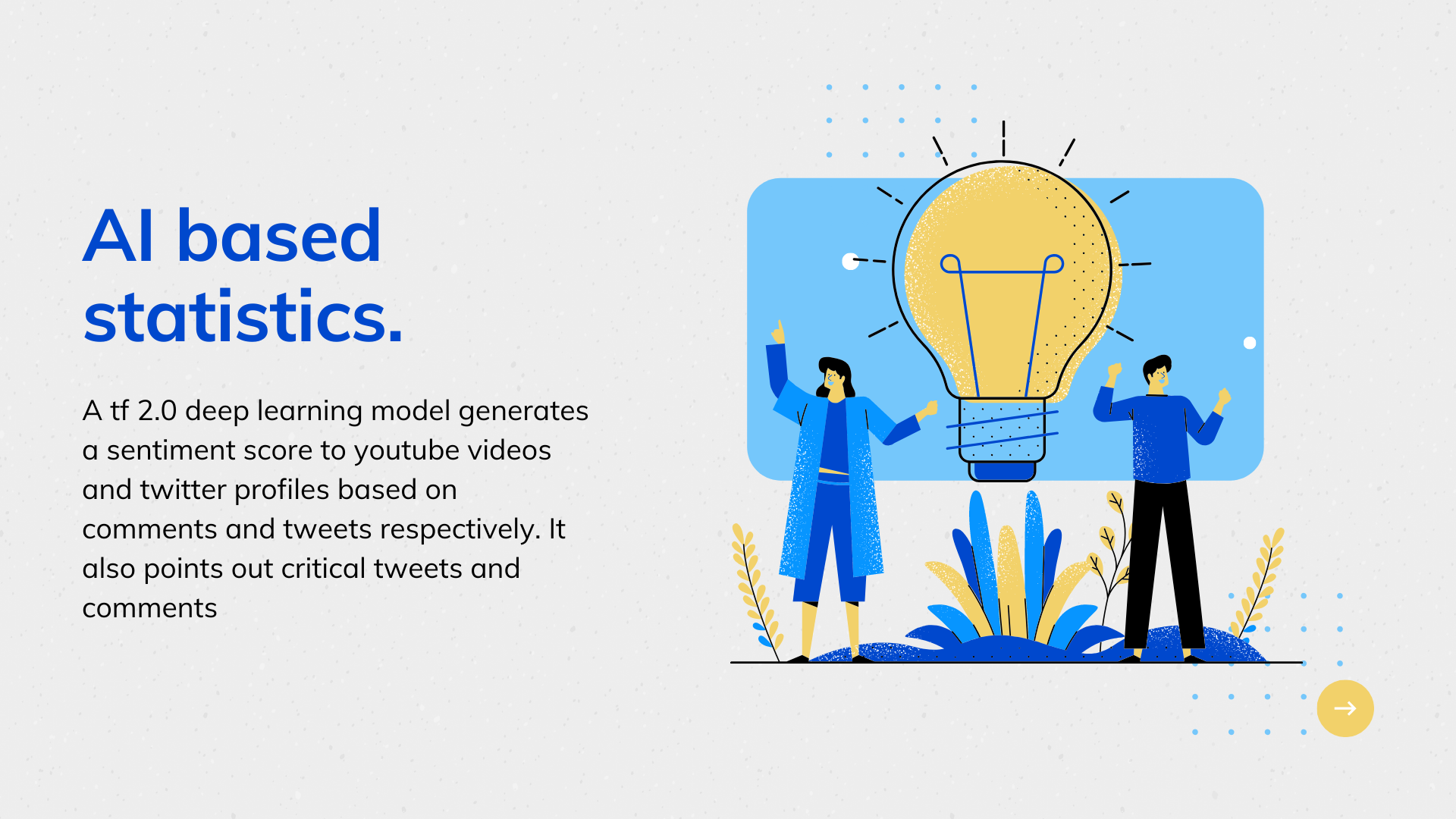 AI based statistics.

A tf 2.0 deep learning model generates a sentiment score to youtube videos and twitter profiles based on comments and tweets respectively. It also points out critical tweets and comments